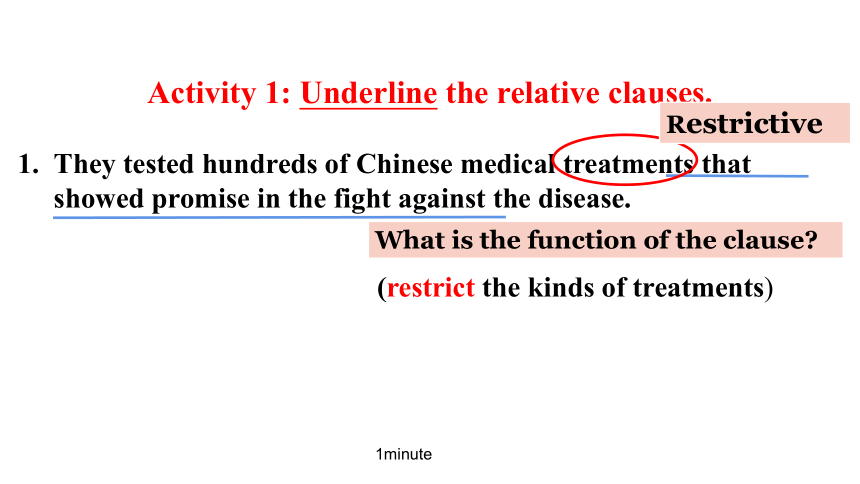 Activity 1: Underline the relative clauses.

Restrictive

1. They tested hundreds of Chinese medical treatments that showed promise in the fight against the disease.

What is the function of the clause?

(restrict the kinds of treatments)

1minute